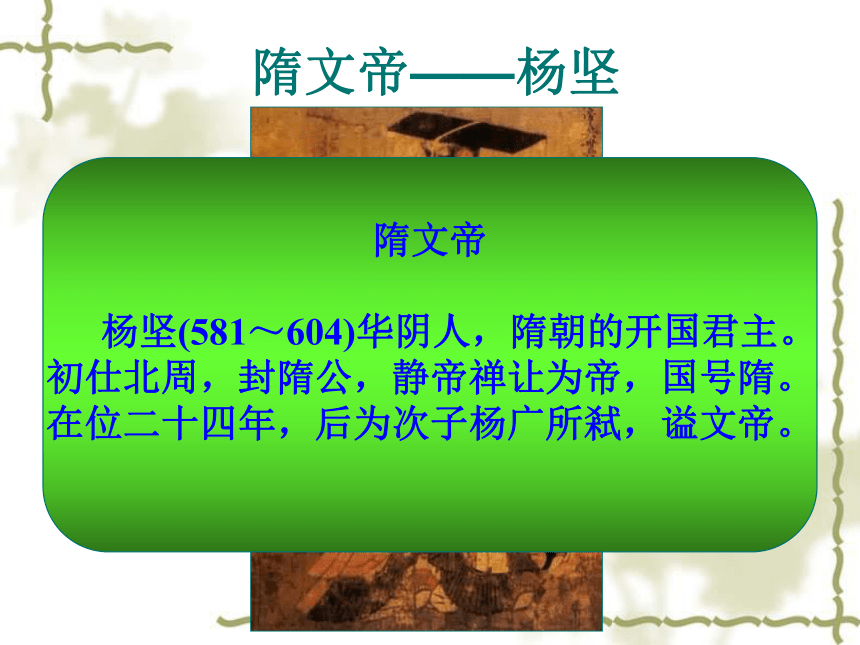 隋文帝——杨坚

隋文帝

杨坚(581～604)华阴人，隋朝的开国君主。初仕北周，封隋公，静帝禅让为帝，国号隋。在位二十四年，后为次子杨广所弑，谥文帝。